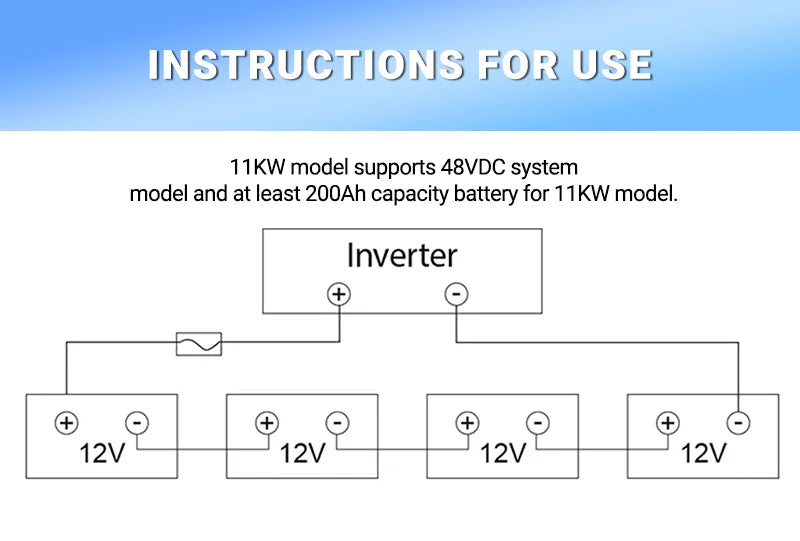 INSTRUCTIONS FOR USE

11KW model supports 48VDC system
model and at least 200Ah capacity battery for 11KW model.

Inverter
+ -

+ - 12V
+ - 12V
+ - 12V
+ - 12V